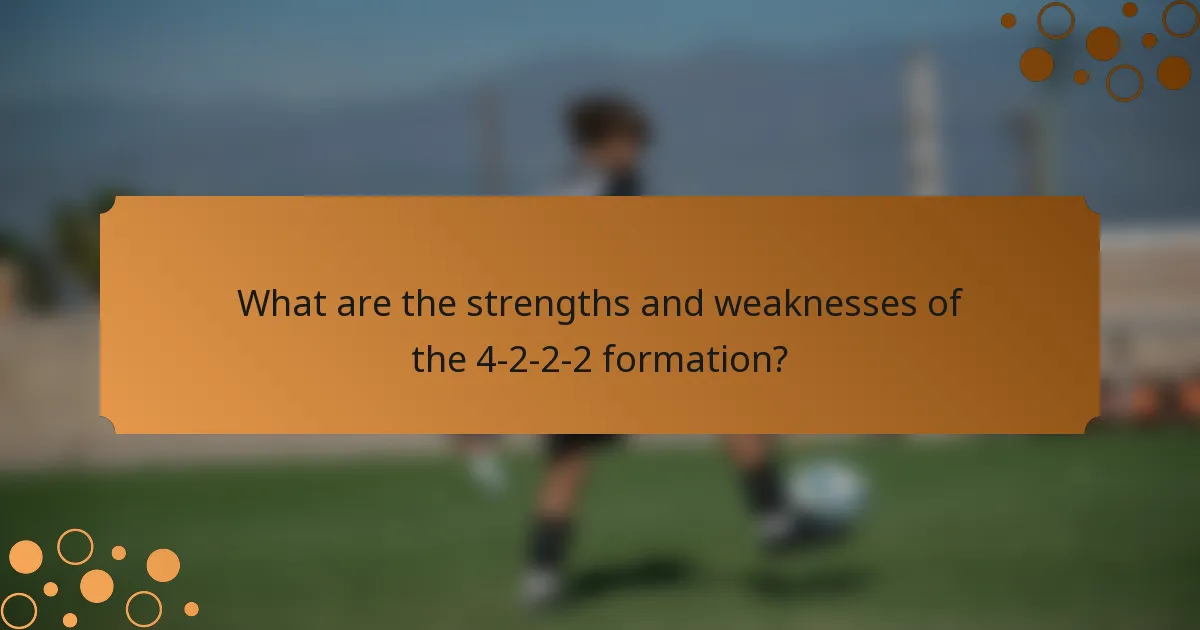 What are the strengths and weaknesses of the 4-2-2-2 formation?